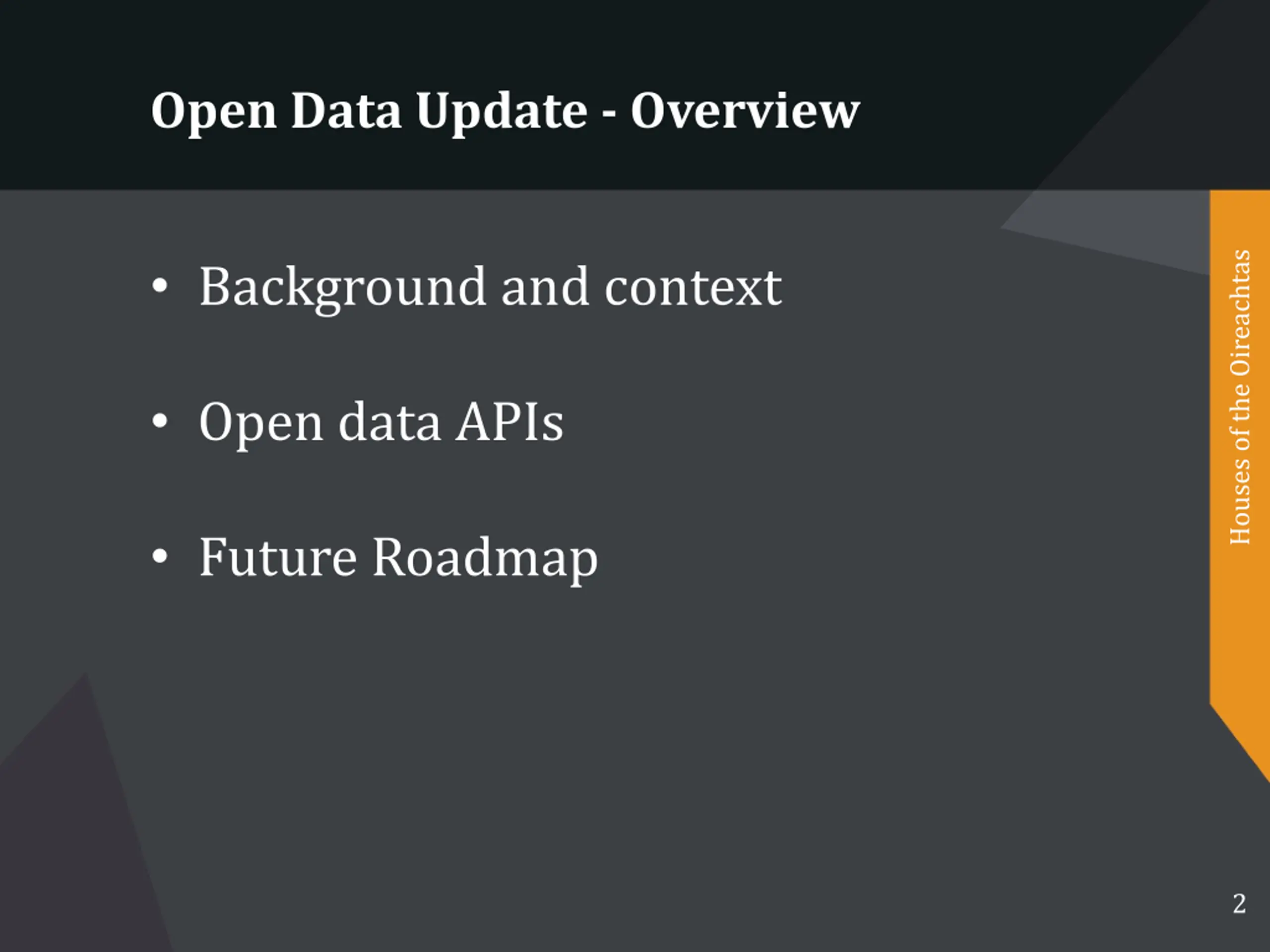 Open Data Update - Overview

• Background and context

• Open data APIs

• Future Roadmap

Houses of the Oireachtas

2